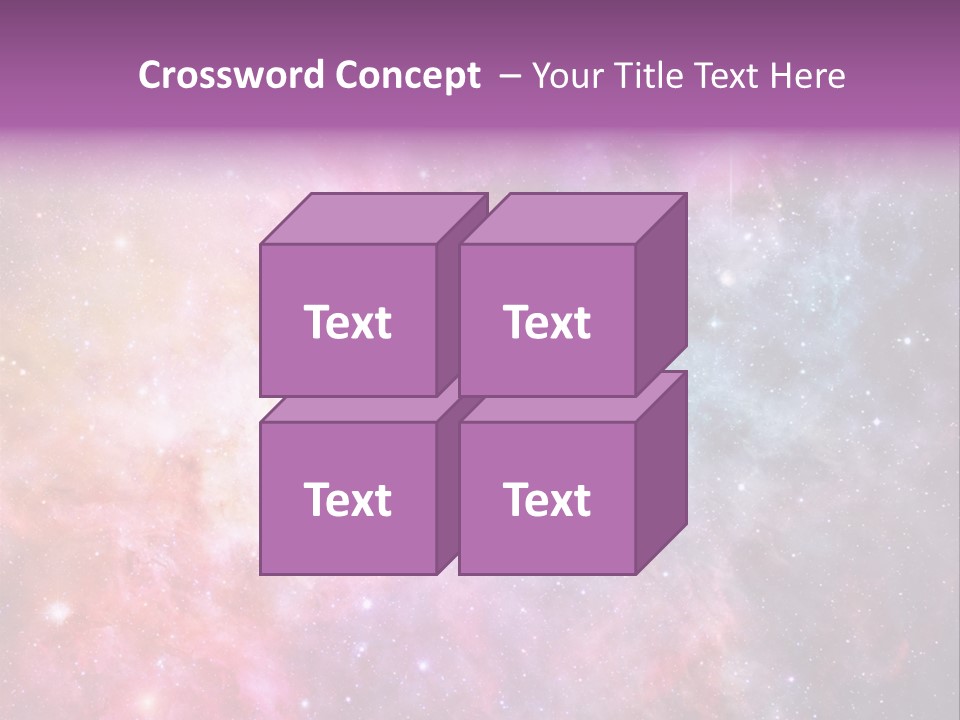 Crossword Concept – Your Title Text Here

Text

Text

Text

Text